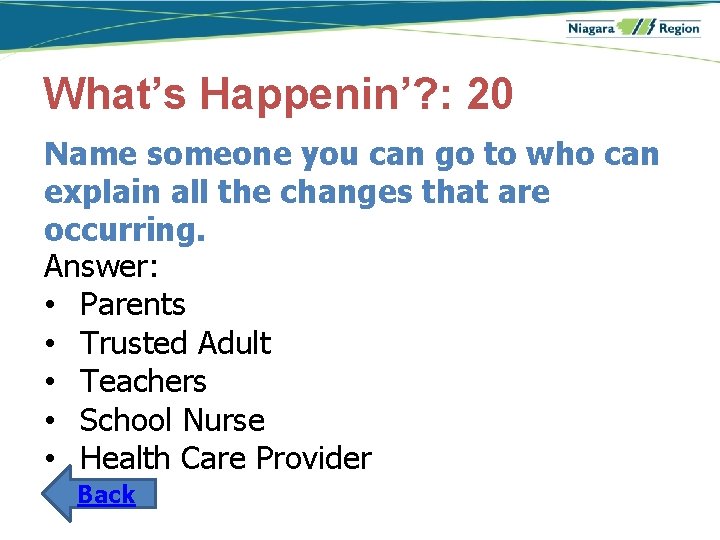 Niagara Region

What's Happenin'?: 20

Name someone you can go to who can explain all the changes that are occurring.

Answer:
• Parents
• Trusted Adult
• Teachers
• School Nurse
• Health Care Provider

Back